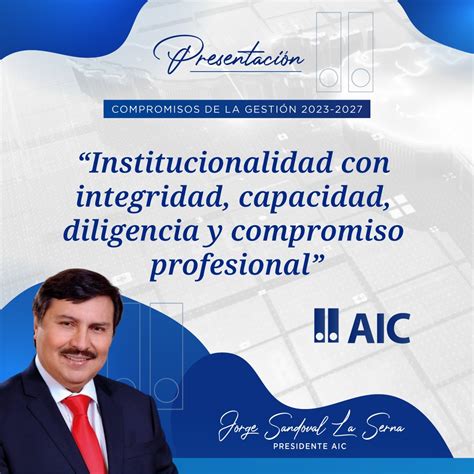 Presentación

COMPROMISOS DE LA GESTIÓN 2023-2027

“Institucionalidad con integridad, capacidad, diligencia y compromiso profesional”

AIC

Jorge Sandoval La Serna
PRESIDENTE AIC